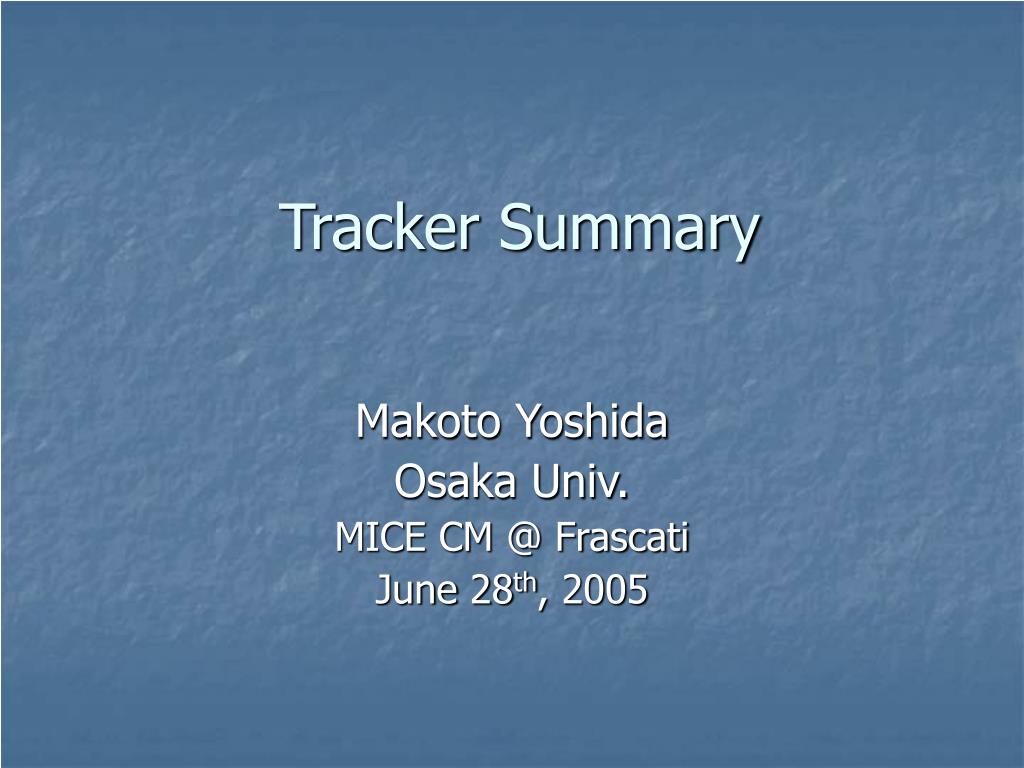 Tracker Summary

Makoto Yoshida
Osaka Univ.
MICE CM @ Frascati
June 28$^{th}$, 2005